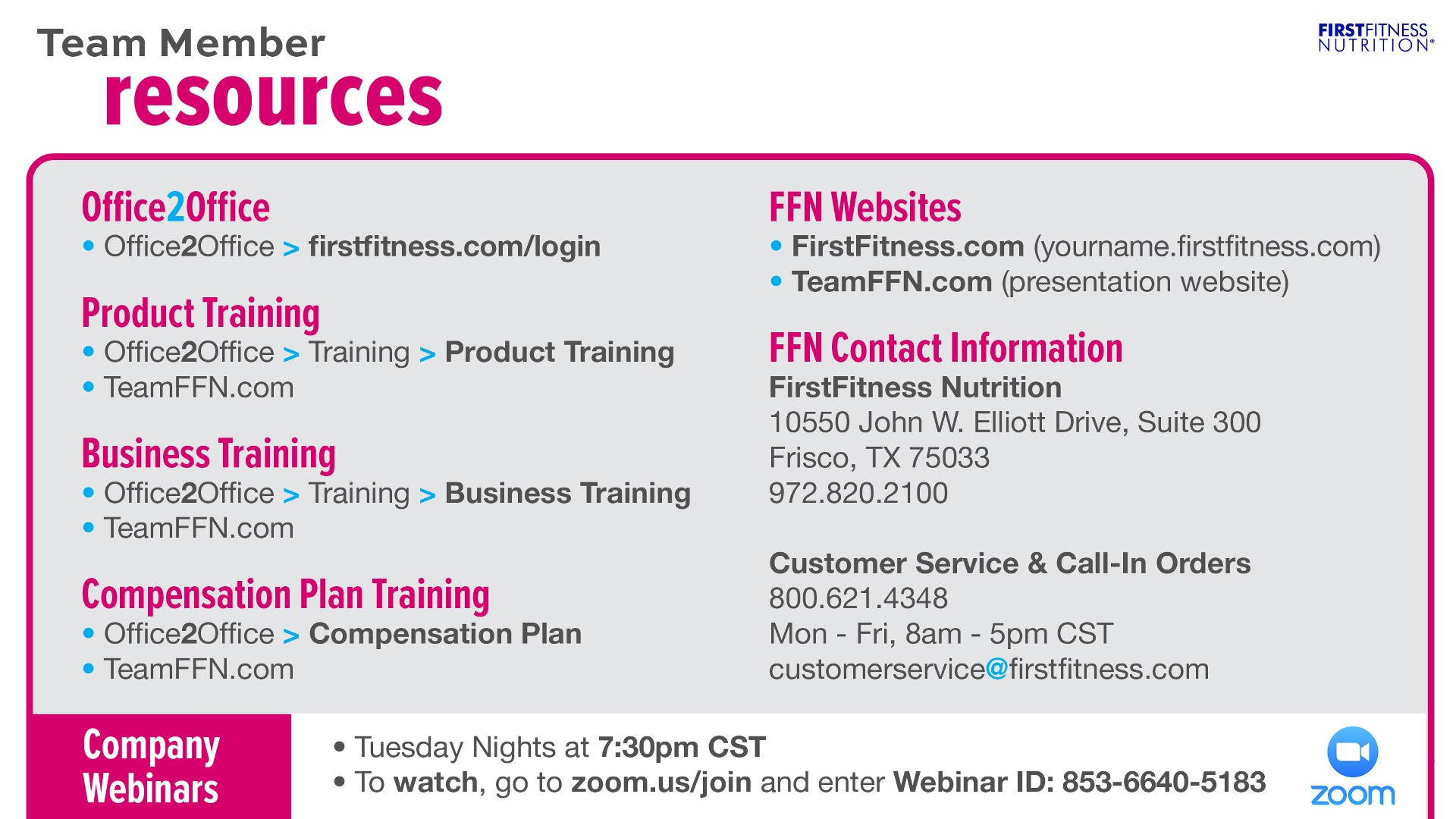 Team Member
resources

FIRSTFITNESS NUTRITION®

Office2Office
• Office2Office > firstfitness.com/login

Product Training
• Office2Office > Training > Product Training
• TeamFFN.com

Business Training
• Office2Office > Training > Business Training
• TeamFFN.com

Compensation Plan Training
• Office2Office > Compensation Plan
• TeamFFN.com

FFN Websites
• FirstFitness.com (yourname.firstfitness.com)
• TeamFFN.com (presentation website)

FFN Contact Information
FirstFitness Nutrition
10550 John W. Elliott Drive, Suite 300
Frisco, TX 75033
972.820.2100

Customer Service & Call-In Orders
800.621.4348
Mon - Fri, 8am - 5pm CST
customerservice@firstfitness.com

Company Webinars
• Tuesday Nights at 7:30pm CST
• To watch, go to zoom.us/join and enter Webinar ID: 853-6640-5183

zoom